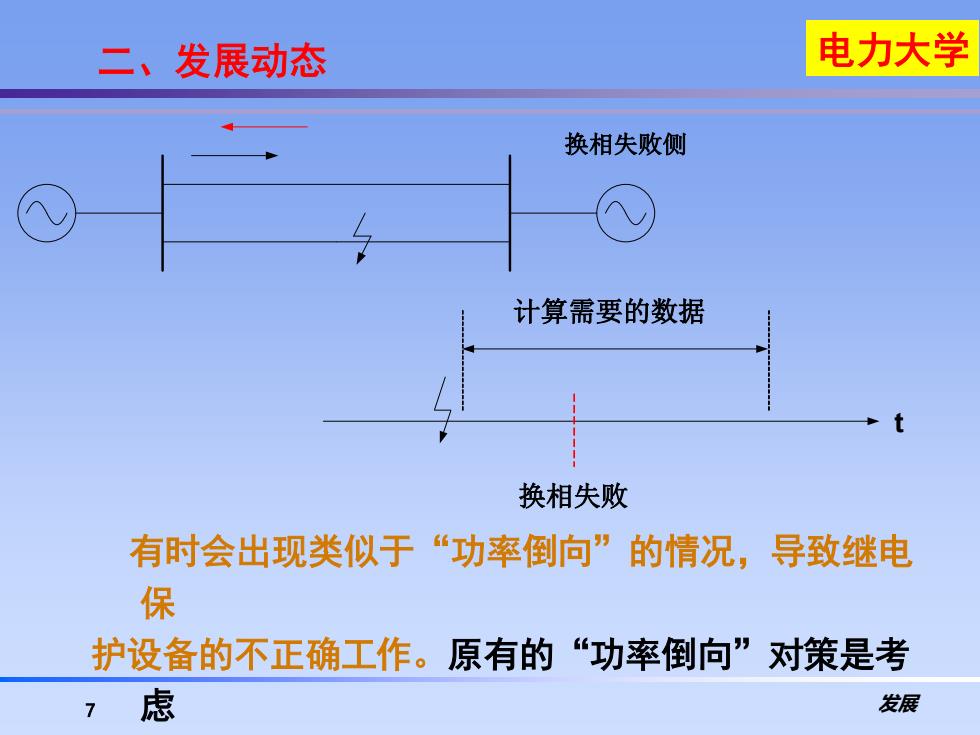 二、发展动态

电力大学

换相失败侧

计算需要的数据

t

换相失败

有时会出现类似于“功率倒向”的情况，导致继电保护设备的不正确工作。原有的“功率倒向”对策是考虑

7

发展